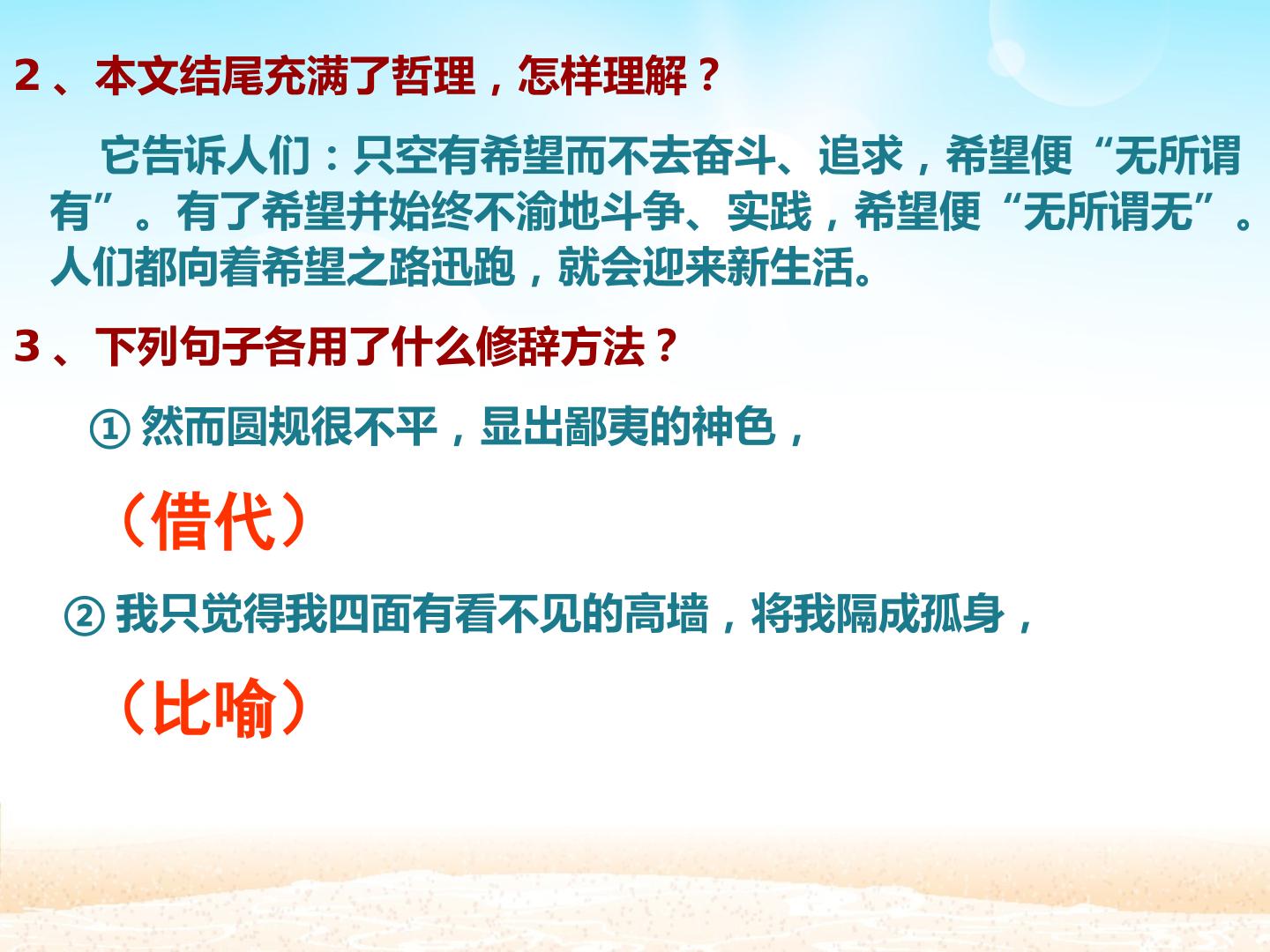 2、本文结尾充满了哲理，怎样理解？

它告诉人们：只空有希望而不去奋斗、追求，希望便“无所谓有”。有了希望并始终不渝地斗争、实践，希望便“无所谓无”。人们都向着希望之路迅跑，就会迎来新生活。

3、下列句子各用了什么修辞方法？

①然而圆规很不平，显出鄙夷的神色，

（借代）

②我只觉得我四面有看不见的高墙，将我隔成孤身，

（比喻）